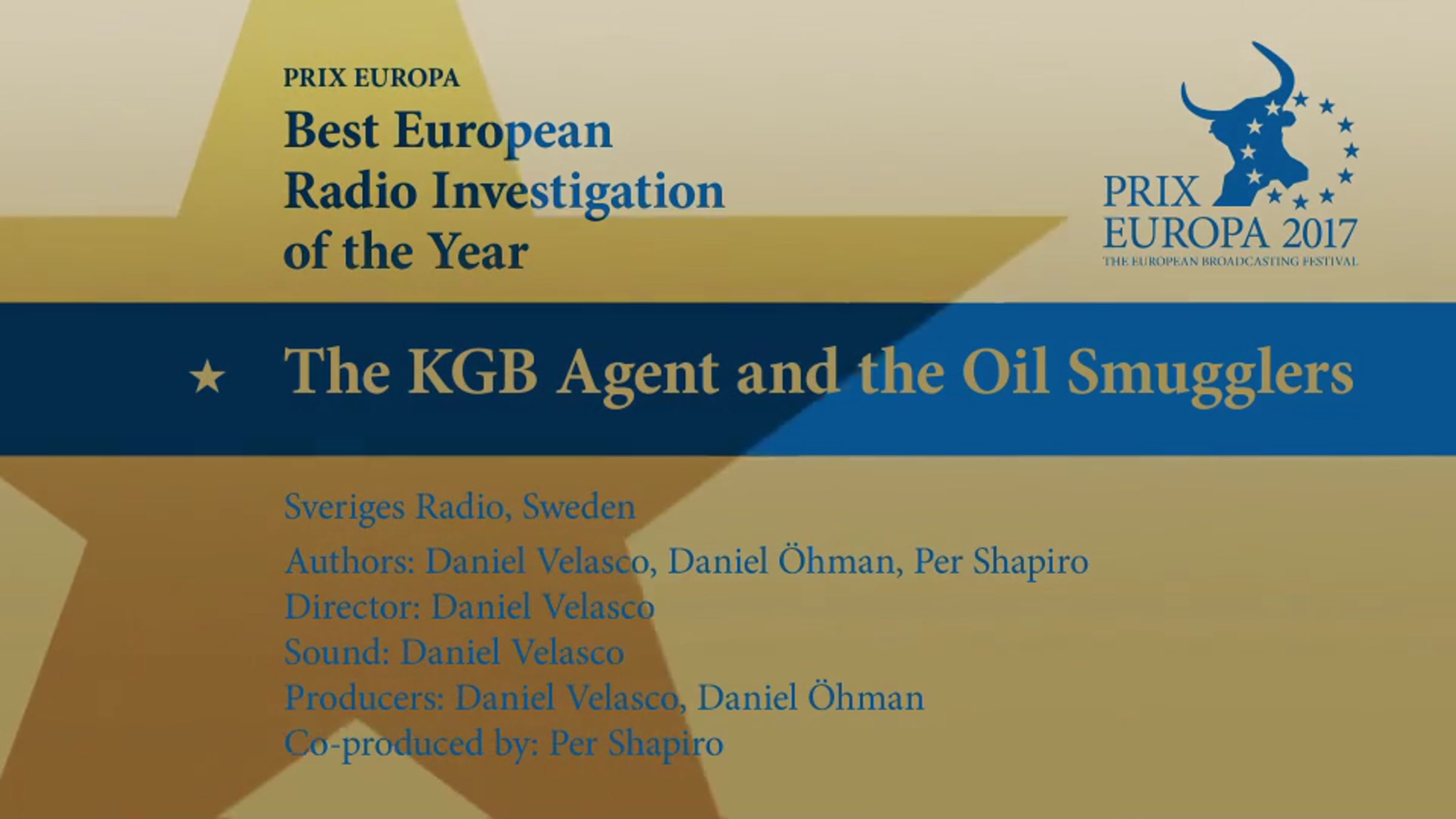 PRIX EUROPA
Best European Radio Investigation of the Year

PRIX EUROPA 2017
THE EUROPEAN BROADCASTING FESTIVAL

The KGB Agent and the Oil Smugglers

Sveriges Radio, Sweden

Authors: Daniel Velasco, Daniel Öhman, Per Shapiro
Director: Daniel Velasco
Sound: Daniel Velasco
Producers: Daniel Velasco, Daniel Öhman
Co-produced by: Per Shapiro